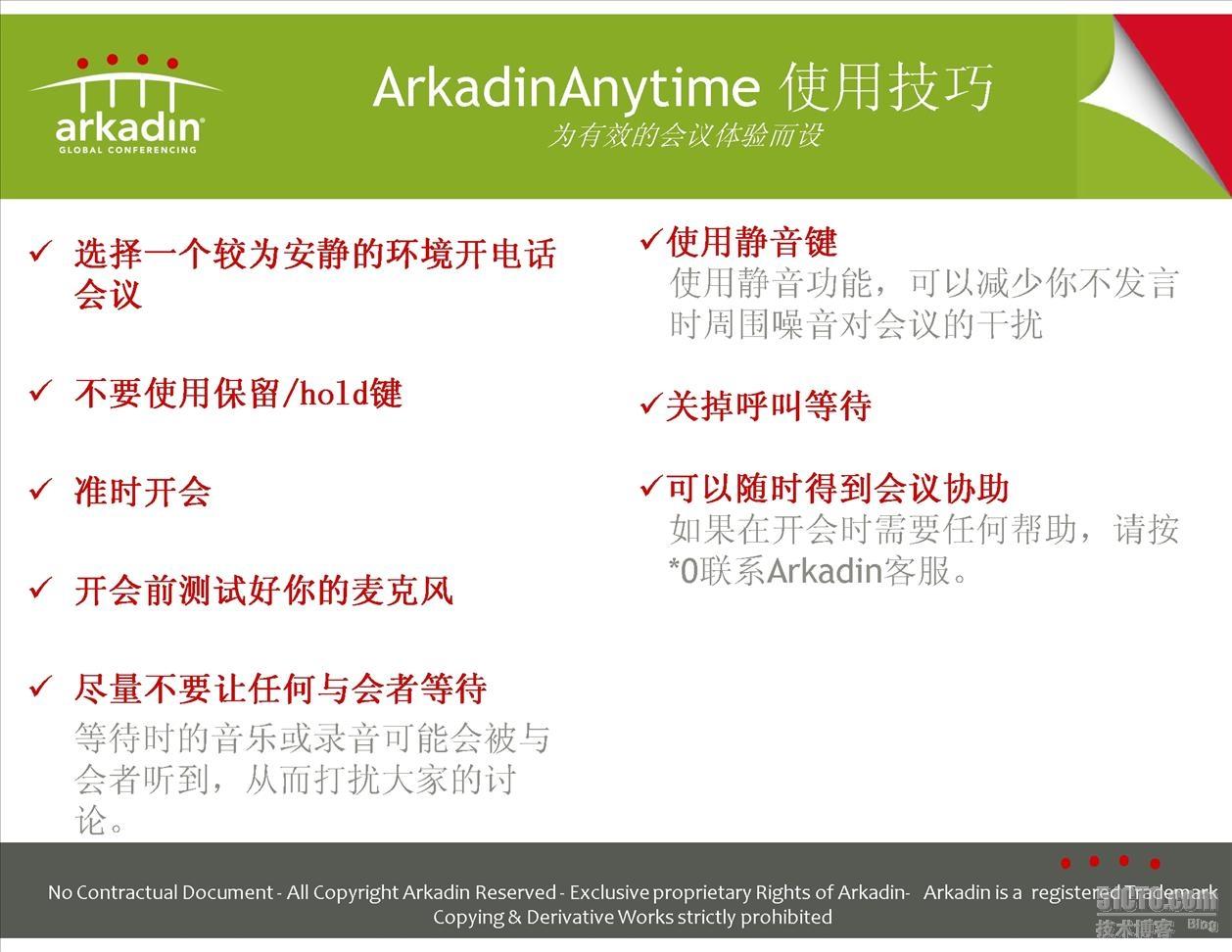 arkadin
GLOBAL CONFERENCING

ArkadinAnytime 使用技巧
为有效的会议体验而设

✓ 选择一个较为安静的环境开电话会议

✓ 不要使用保留/hold键

✓ 准时开会

✓ 开会前测试好你的麦克风

✓ 尽量不要让任何与会者等待
等待时的音乐或录音可能会被与会者听到，从而打扰大家的讨论。

✓使用静音键
使用静音功能，可以减少你不发言时周围噪音对会议的干扰

✓关掉呼叫等待

✓可以随时得到会议协助
如果在开会时需要任何帮助，请按*0联系Arkadin客服。

No Contractual Document - All Copyright Arkadin Reserved - Exclusive proprietary Rights of Arkadin- Arkadin is a registered Trademark
Copying & Derivative Works strictly prohibited

51CTO.com
技术博客 Blog